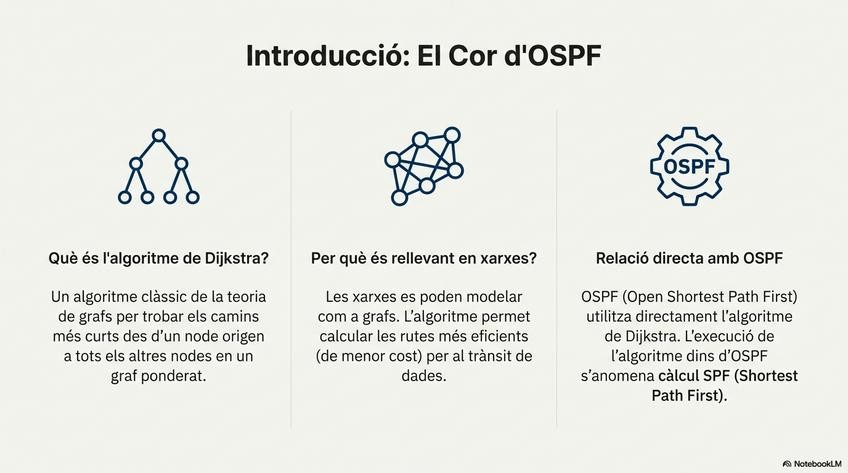 Introducció: El Cor d'OSPF

Què és l'algoritme de Dijkstra?

Un algoritme clàssic de la teoria de grafs per trobar els camins més curts des d'un node origen a tots els altres nodes en un graf ponderat.

Per què és rellevant en xarxes?

Les xarxes es poden modelar com a grafs. L'algoritme permet calcular les rutes més eficients (de menor cost) per al trànsit de dades.

OSPF

Relació directa amb OSPF

OSPF (Open Shortest Path First) utilitza directament l'algoritme de Dijkstra. L'execució de l'algoritme dins d'OSPF s'anomena càlcul SPF (Shortest Path First).

NotebookLM